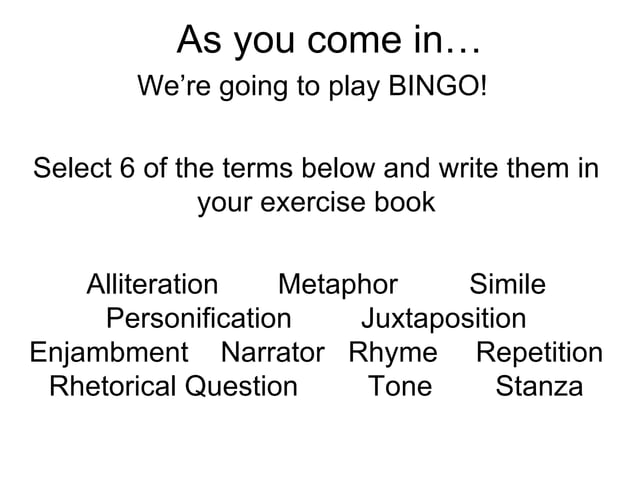 As you come in…

We're going to play BINGO!

Select 6 of the terms below and write them in your exercise book

Alliteration Metaphor Simile
Personification Juxtaposition
Enjambment Narrator Rhyme Repetition
Rhetorical Question Tone Stanza